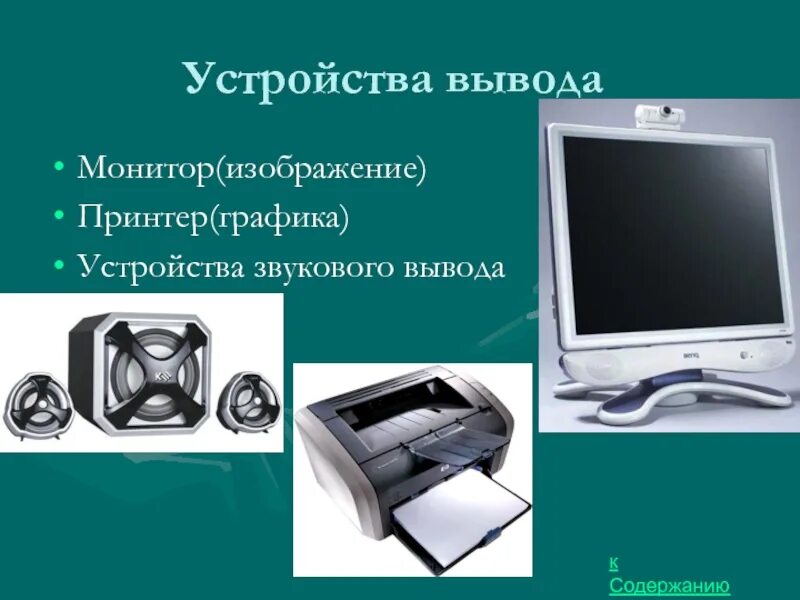 Устройства вывода

• Монитор(изображение)
• Принтер(графика)
• Устройства звукового вывода

BenQ

к Содержанию